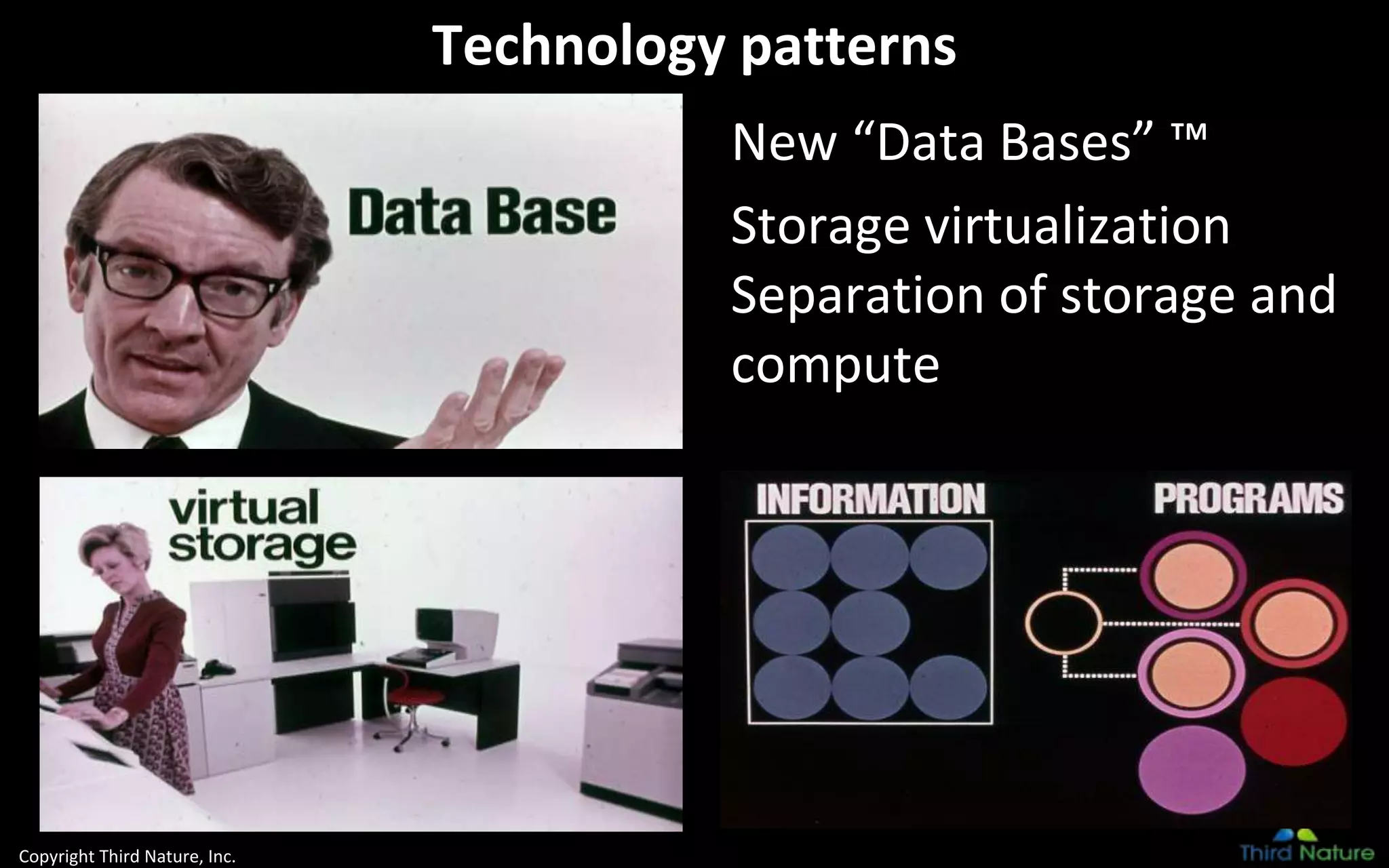 Technology patterns

Data Base

New “Data Bases” ™

Storage virtualization
Separation of storage and compute

virtual storage

INFORMATION

PROGRAMS

Copyright Third Nature, Inc.

Third Nature